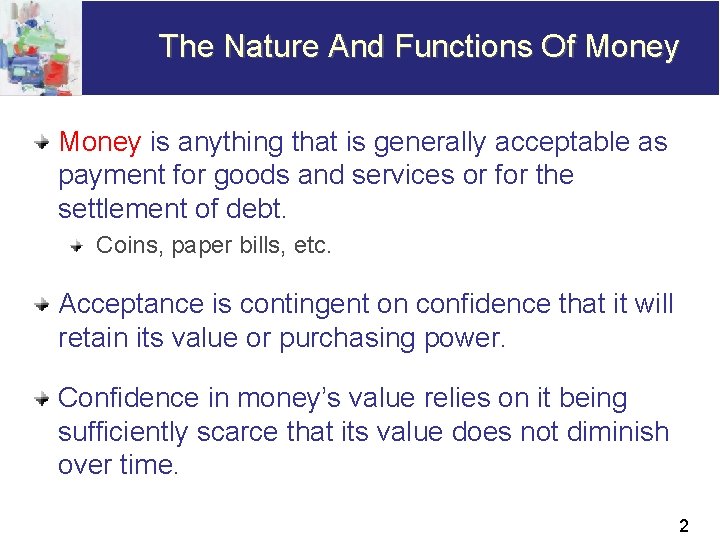 The Nature And Functions Of Money

Money is anything that is generally acceptable as payment for goods and services or for the settlement of debt.

Coins, paper bills, etc.

Acceptance is contingent on confidence that it will retain its value or purchasing power.

Confidence in money's value relies on it being sufficiently scarce that its value does not diminish over time.

2